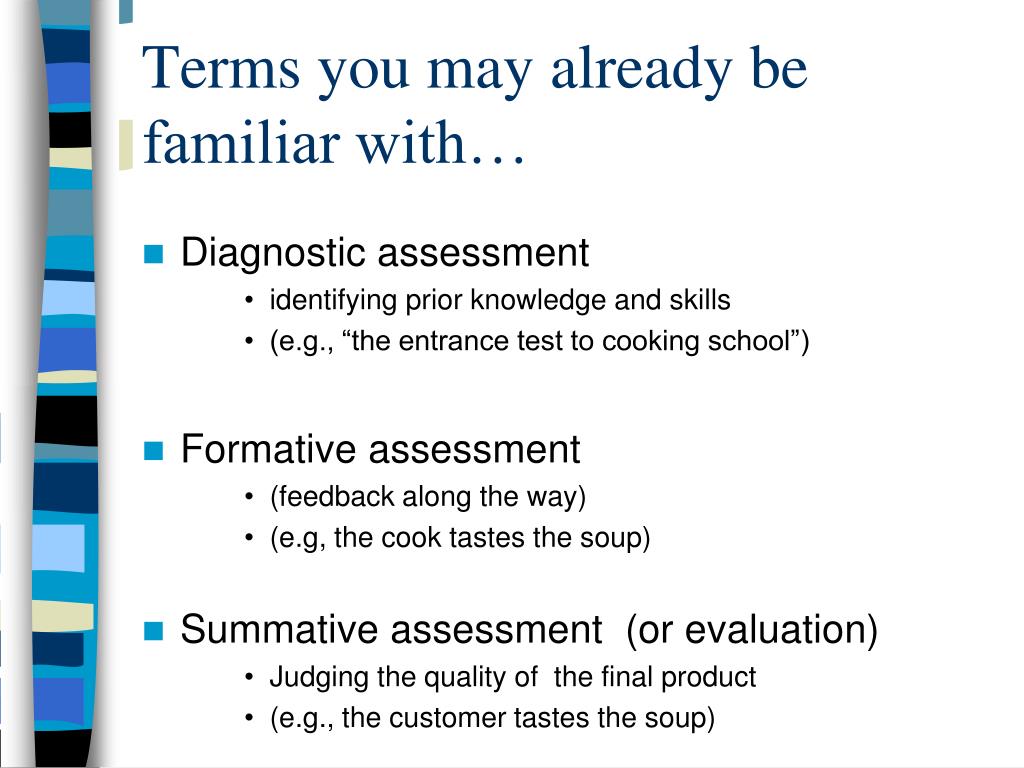 Terms you may already be familiar with…

- Diagnostic assessment
  - identifying prior knowledge and skills
  - (e.g., “the entrance test to cooking school”)

- Formative assessment
  - (feedback along the way)
  - (e.g, the cook tastes the soup)

- Summative assessment (or evaluation)
  - Judging the quality of the final product
  - (e.g., the customer tastes the soup)